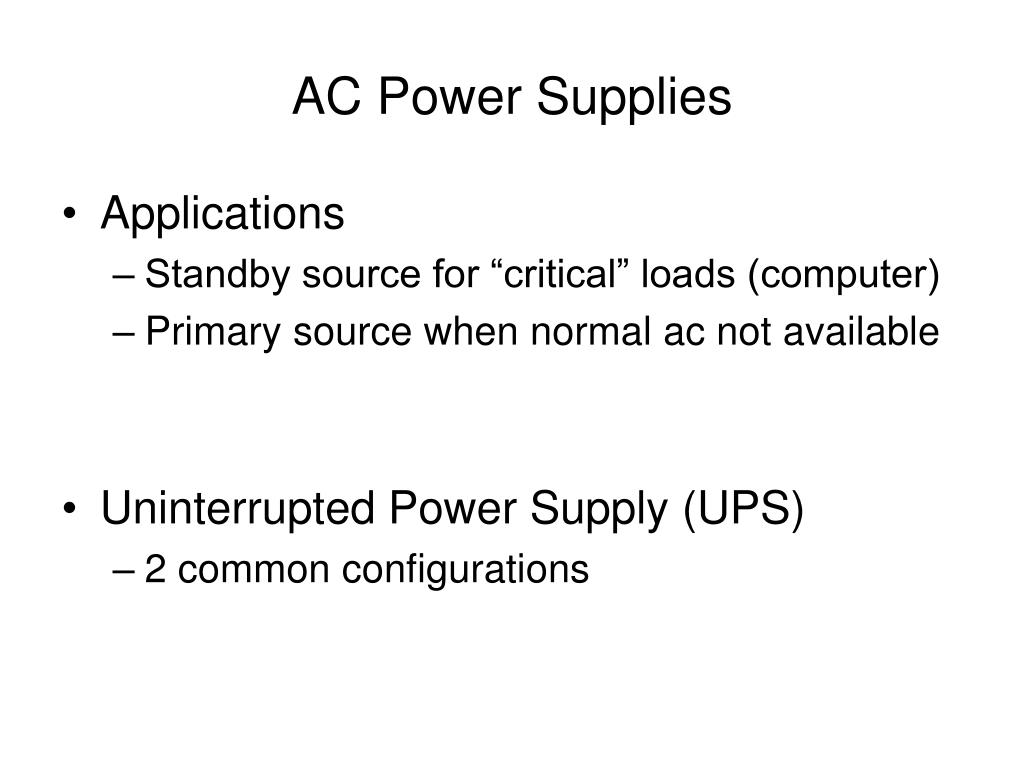 AC Power Supplies

• Applications
– Standby source for “critical” loads (computer)
– Primary source when normal ac not available

• Uninterrupted Power Supply (UPS)
– 2 common configurations